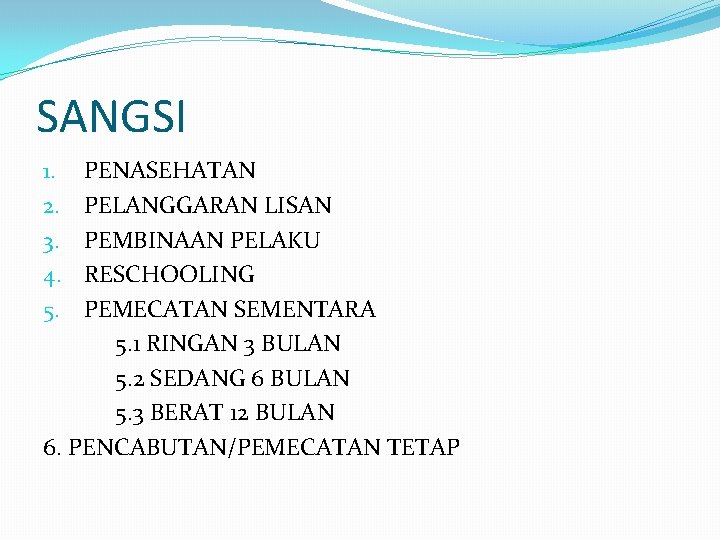 SANGSI

1. PENASEHATAN
2. PELANGGARAN LISAN
3. PEMBINAAN PELAKU
4. RESCHOOLING
5. PEMECATAN SEMENTARA
5.1 RINGAN 3 BULAN
5.2 SEDANG 6 BULAN
5.3 BERAT 12 BULAN
6. PENCABUTAN/PEMECATAN TETAP